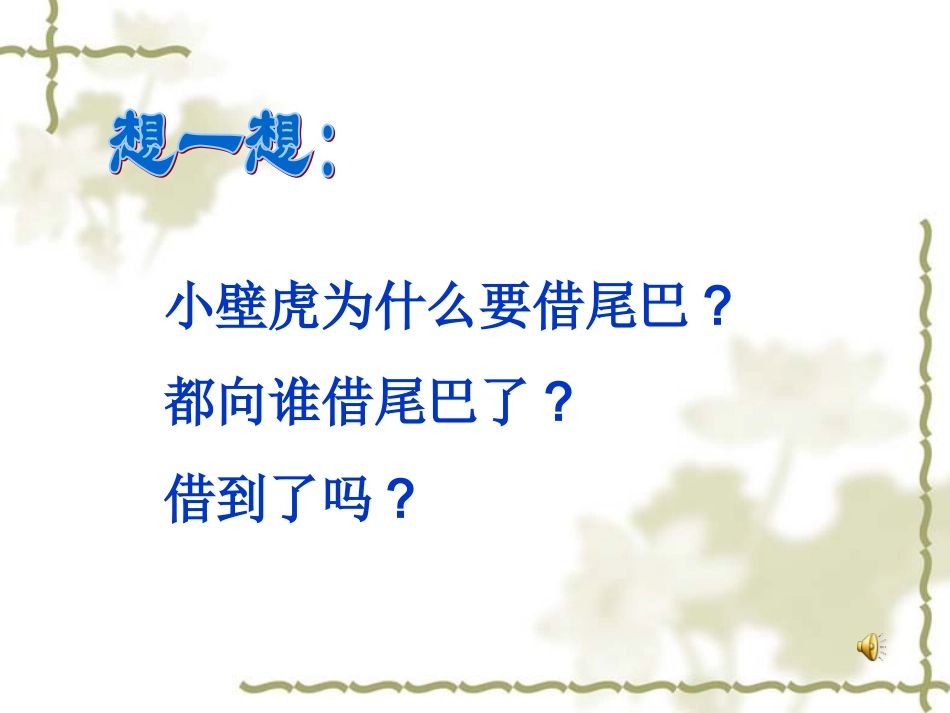 想一想：

小壁虎为什么要借尾巴？

都向谁借尾巴了？

借到了吗？